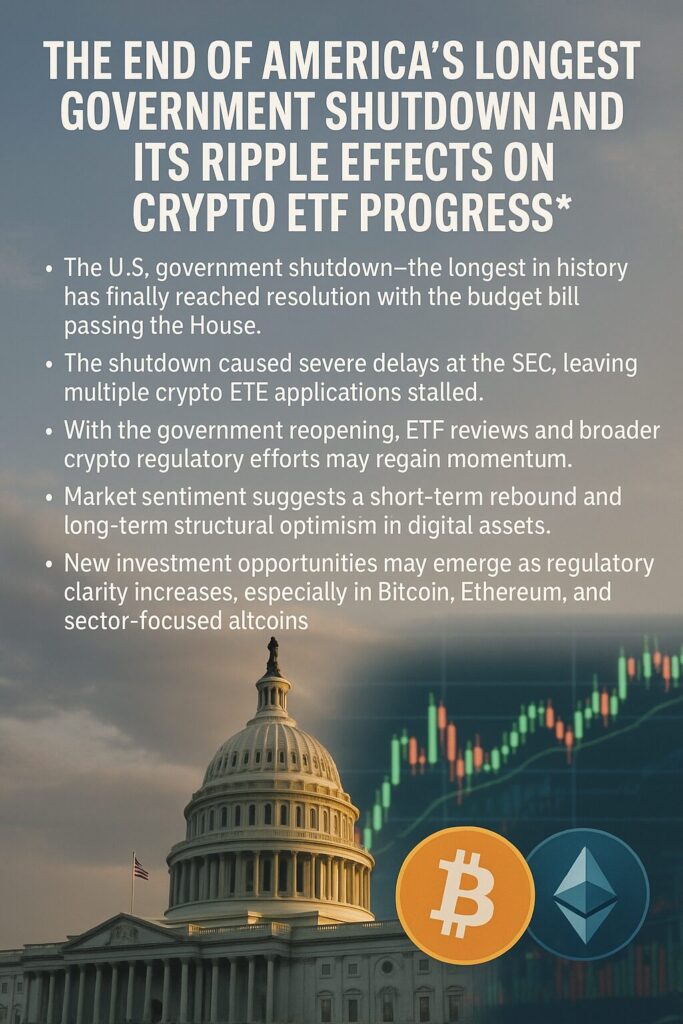 THE END OF AMERICA'S LONGEST GOVERNMENT SHUTDOWN AND ITS RIPPLE EFFECTS ON CRYPTO ETF PROGRESS*

• The U.S, government shutdown—the longest in history has finally reached resolution with the budget bill passing the House.

• The shutdown caused severe delays at the SEC, leaving multiple crypto ETE applications stalled.

• With the government reopening, ETF reviews and broader crypto regulatory efforts may regain momentum.

• Market sentiment suggests a short-term rebound and long-term structural optimism in digital assets.

• New investment opportunities may emerge as regulatory clarity increases, especially in Bitcoin, Ethereum, and sector-focused altcoins